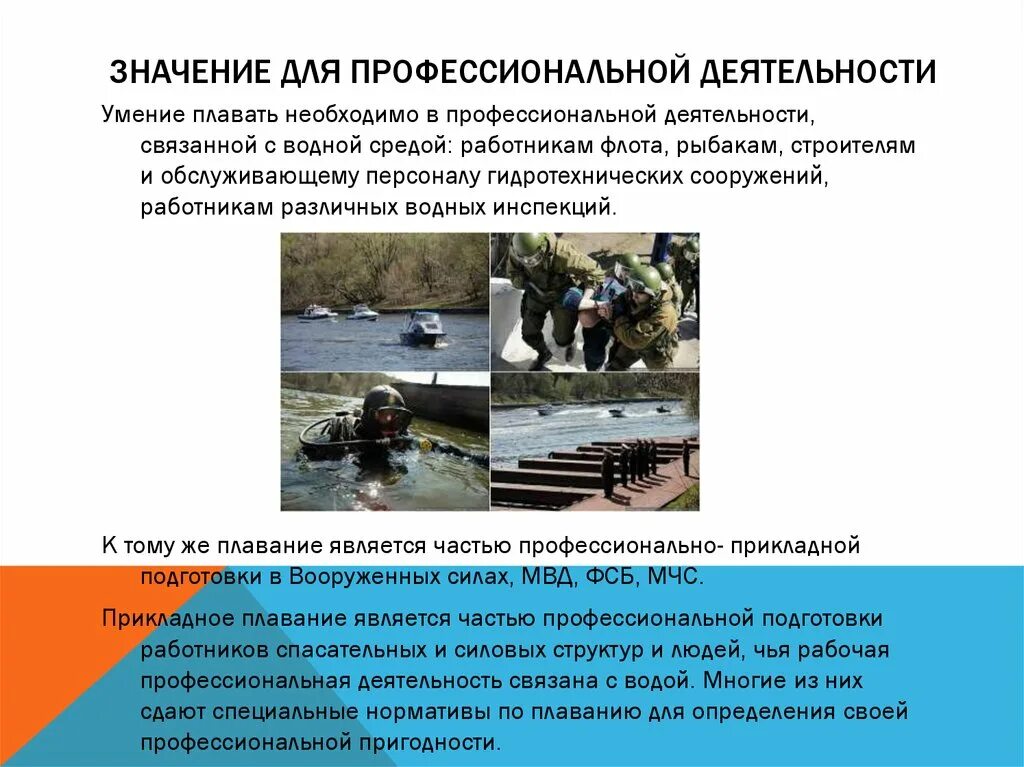 ЗНАЧЕНИЕ ДЛЯ ПРОФЕССИОНАЛЬНОЙ ДЕЯТЕЛЬНОСТИ

Умение плавать необходимо в профессиональной деятельности, связанной с водной средой: работникам флота, рыбакам, строителям и обслуживающему персоналу гидротехнических сооружений, работникам различных водных инспекций.

К тому же плавание является частью профессионально- прикладной подготовки в Вооруженных силах, МВД, ФСБ, МЧС.

Прикладное плавание является частью профессиональной подготовки работников спасательных и силовых структур и людей, чья рабочая профессиональная деятельность связана с водой. Многие из них сдают специальные нормативы по плаванию для определения своей профессиональной пригодности.